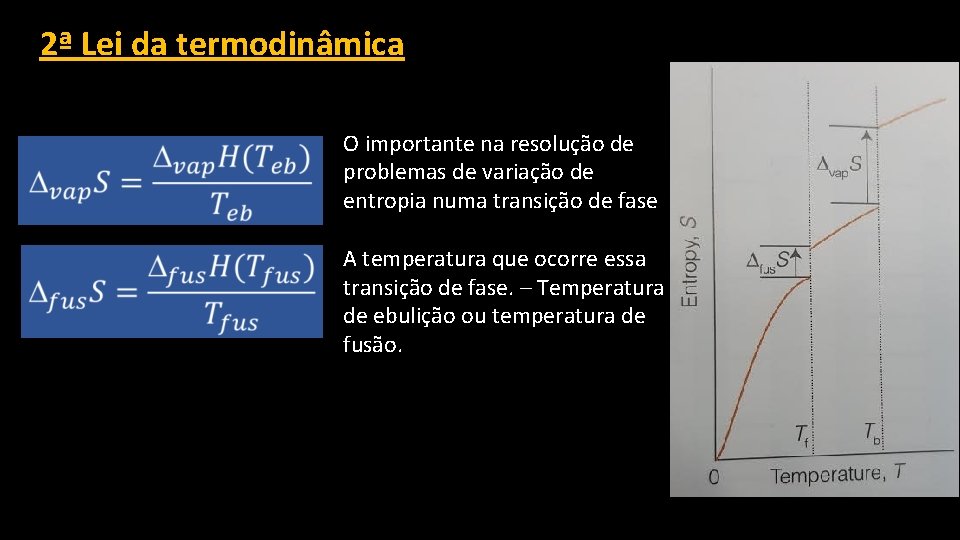 2ª Lei da termodinâmica

$\Delta_{vap}S = \frac{\Delta_{vap}H(T_{eb})}{T_{eb}}$

$\Delta_{fus}S = \frac{\Delta_{fus}H(T_{fus})}{T_{fus}}$

O importante na resolução de problemas de variação de entropia numa transição de fase

A temperatura que ocorre essa transição de fase. – Temperatura de ebulição ou temperatura de fusão.

Entropy, $S$

$\Delta_{vap}S$

$\Delta_{fus}S$

$T_f$

$T_b$

0

Temperature, $T$